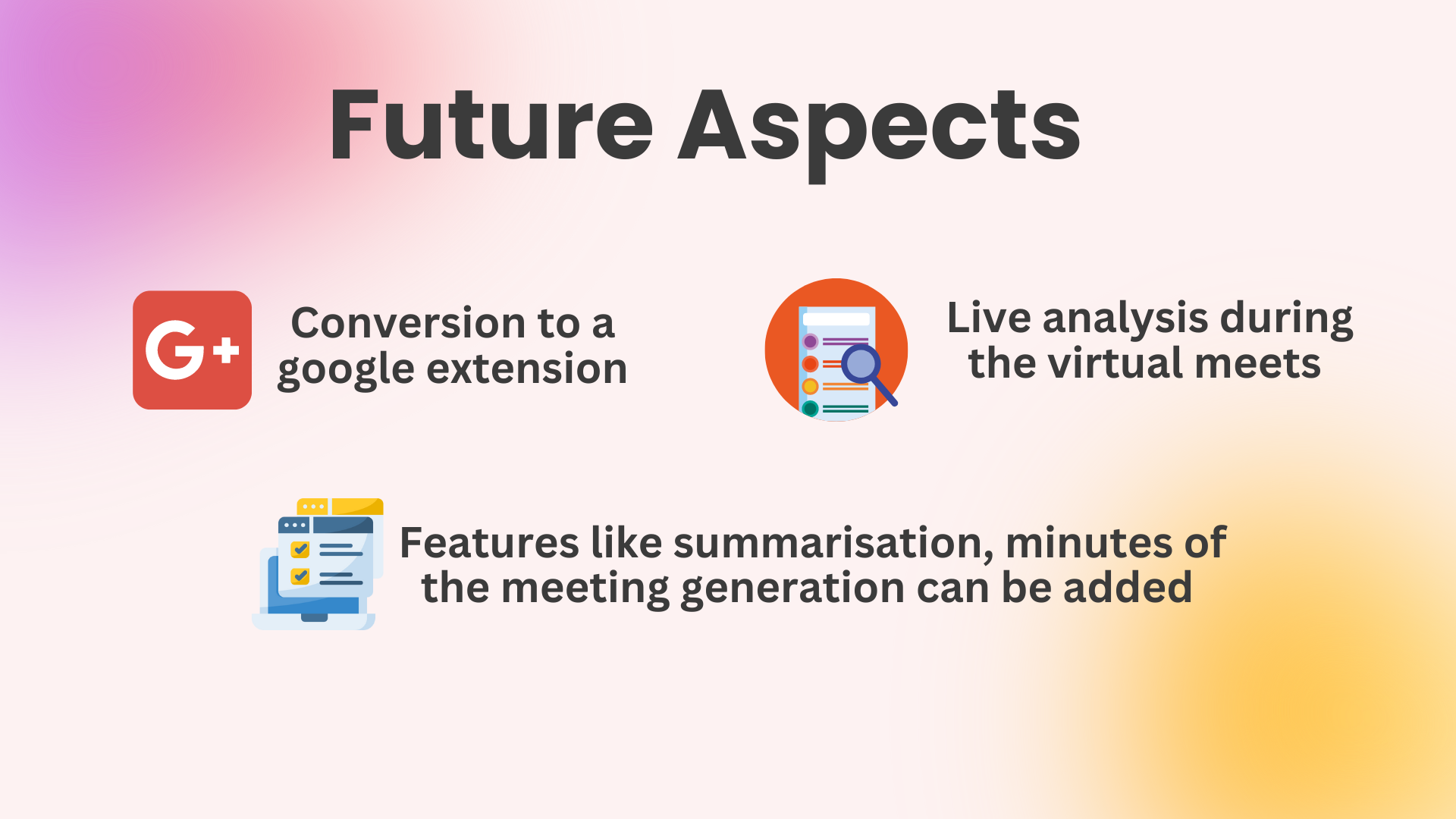 Future Aspects

G+

Conversion to a google extension

Live analysis during the virtual meets

Features like summarisation, minutes of the meeting generation can be added